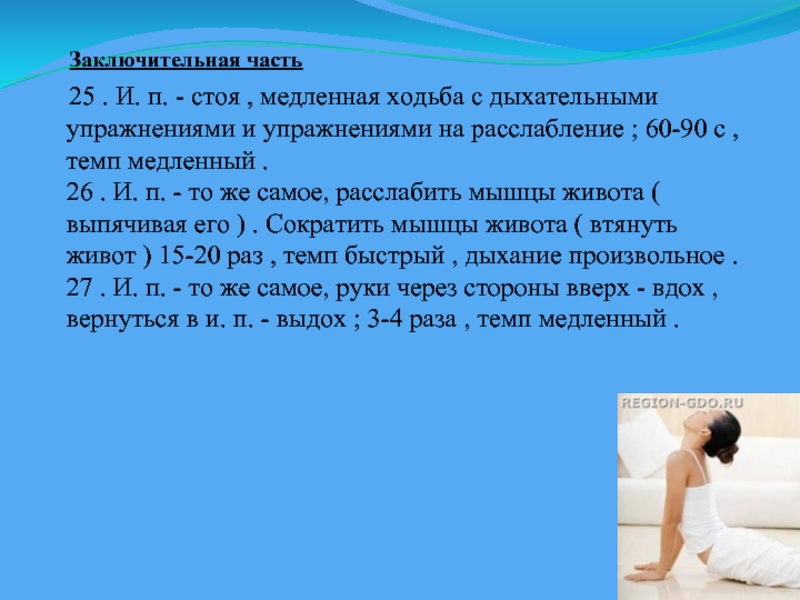 Заключительная часть

25 . И. п. - стоя , медленная ходьба с дыхательными упражнениями и упражнениями на расслабление ; 60-90 с , темп медленный .
26 . И. п. - то же самое, расслабить мышцы живота ( выпячивая его ) . Сократить мышцы живота ( втянуть живот ) 15-20 раз , темп быстрый , дыхание произвольное .
27 . И. п. - то же самое, руки через стороны вверх - вдох , вернуться в и. п. - выдох ; 3-4 раза , темп медленный .

REGION-GDO.RU